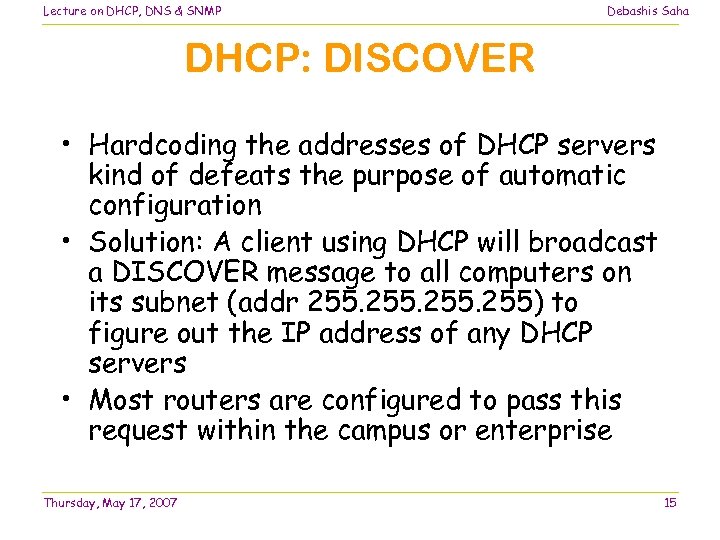 Lecture on DHCP, DNS & SNMP

Debashis Saha

DHCP: DISCOVER

• Hardcoding the addresses of DHCP servers kind of defeats the purpose of automatic configuration
• Solution: A client using DHCP will broadcast a DISCOVER message to all computers on its subnet (addr 255.255.255.255) to figure out the IP address of any DHCP servers
• Most routers are configured to pass this request within the campus or enterprise

Thursday, May 17, 2007

15